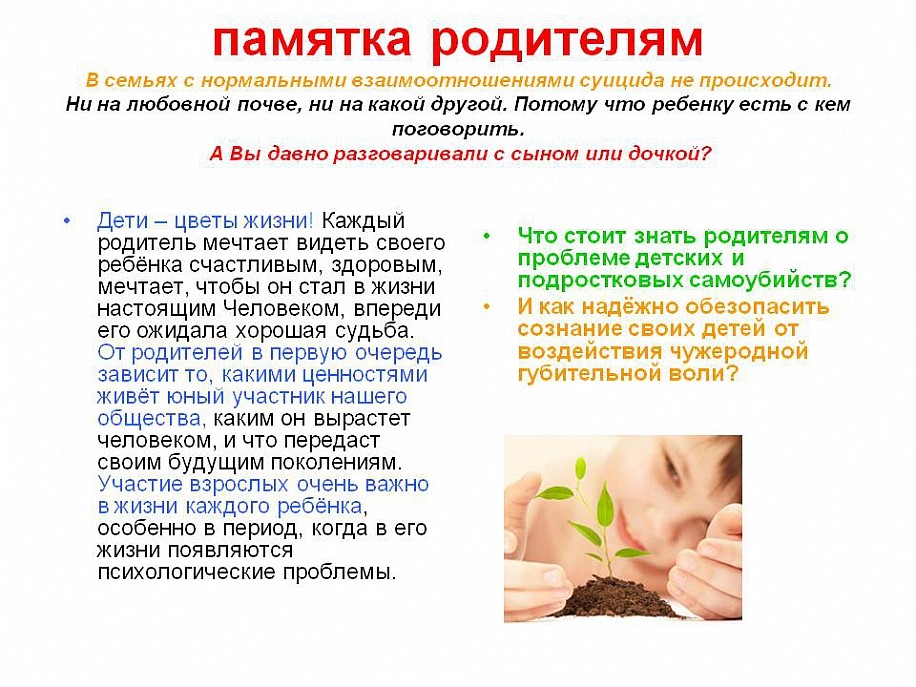 памятка родителям

В семьях с нормальными взаимоотношениями суицида не происходит. Ни на любовной почве, ни на какой другой. Потому что ребенку есть с кем поговорить.
А Вы давно разговаривали с сыном или дочкой?

• Дети – цветы жизни! Каждый родитель мечтает видеть своего ребёнка счастливым, здоровым, мечтает, чтобы он стал в жизни настоящим Человеком, впереди его ожидала хорошая судьба. От родителей в первую очередь зависит то, какими ценностями живёт юный участник нашего общества, каким он вырастет человеком, и что передаст своим будущим поколениям. Участие взрослых очень важно в жизни каждого ребёнка, особенно в период, когда в его жизни появляются психологические проблемы.

• Что стоит знать родителям о проблеме детских и подростковых самоубийств?
• И как надёжно обезопасить сознание своих детей от воздействия чужеродной губительной воли?